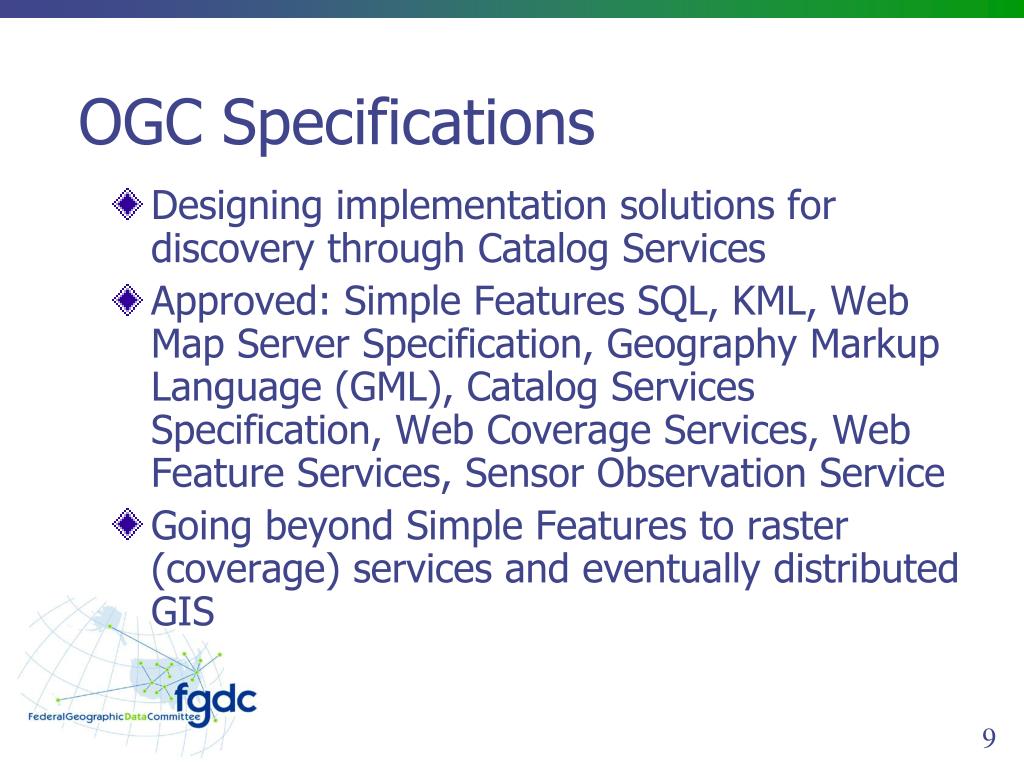 OGC Specifications

Designing implementation solutions for discovery through Catalog Services

Approved: Simple Features SQL, KML, Web Map Server Specification, Geography Markup Language (GML), Catalog Services Specification, Web Coverage Services, Web Feature Services, Sensor Observation Service

Going beyond Simple Features to raster (coverage) services and eventually distributed GIS

fgdc
FederalGeographicDataCommittee

9